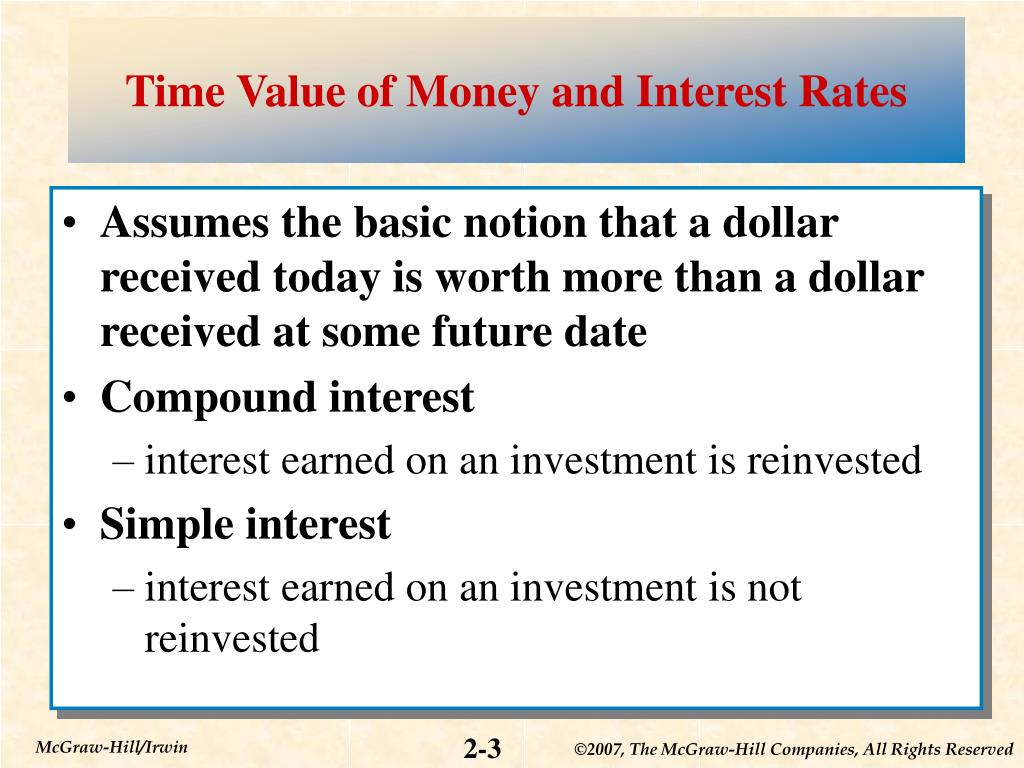 Time Value of Money and Interest Rates

• Assumes the basic notion that a dollar received today is worth more than a dollar received at some future date

• Compound interest

– interest earned on an investment is reinvested

• Simple interest

– interest earned on an investment is not reinvested

McGraw-Hill/Irwin

2-3

©2007, The McGraw-Hill Companies, All Rights Reserved